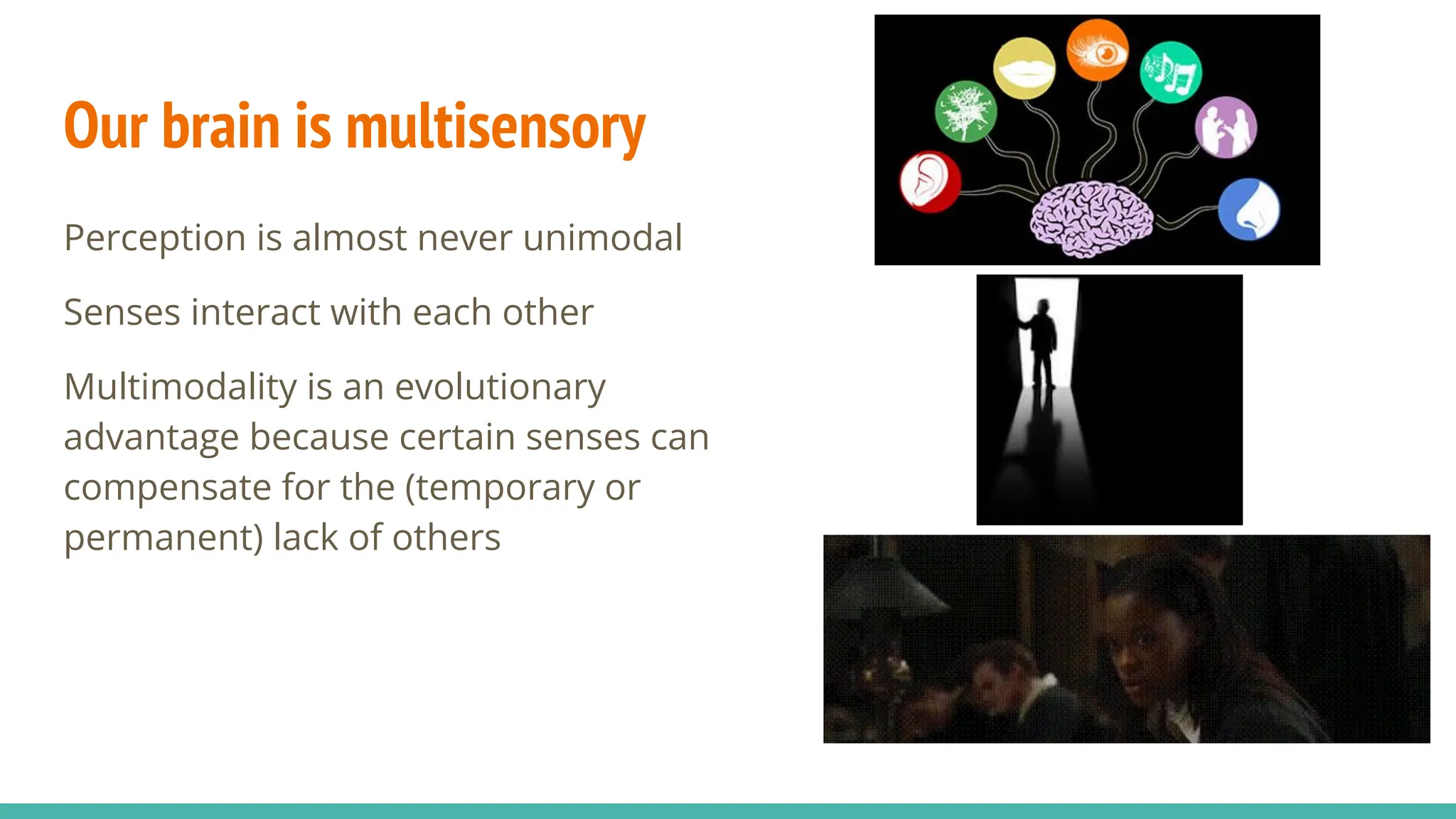 Our brain is multisensory

Perception is almost never unimodal

Senses interact with each other

Multimodality is an evolutionary advantage because certain senses can compensate for the (temporary or permanent) lack of others